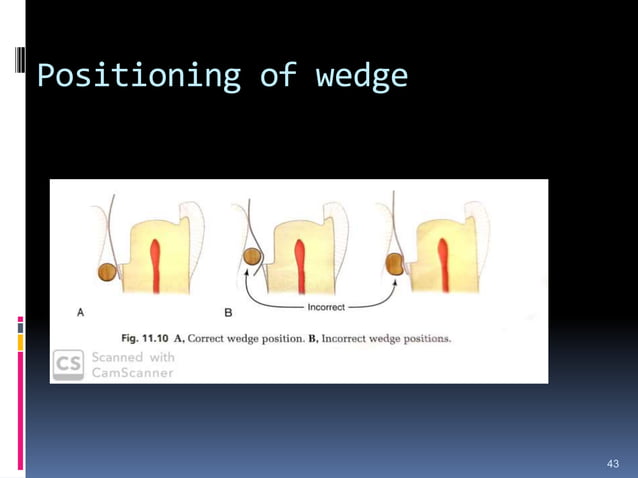 Positioning of wedge

A

B

Incorrect

Fig. 11.10 A, Correct wedge position. B, Incorrect wedge positions.

CS Scanned with CamScanner

43